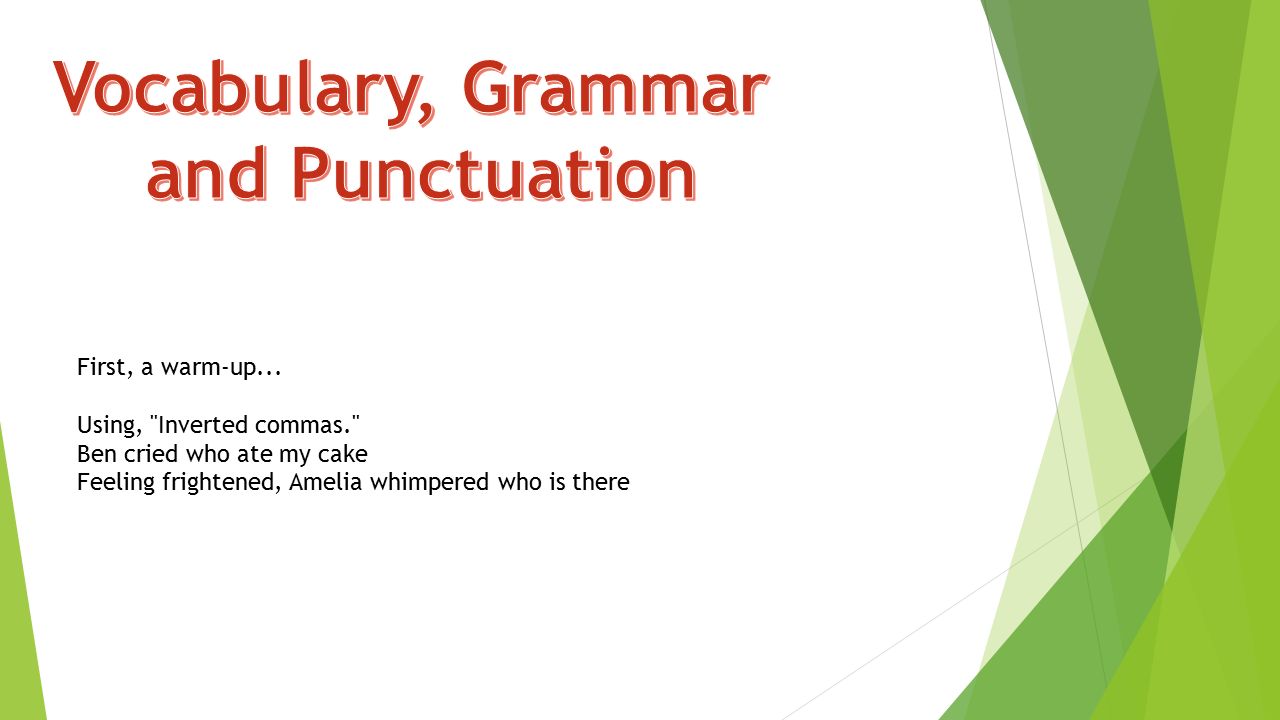 Vocabulary, Grammar and Punctuation

First, a warm-up...

Using, "Inverted commas."
Ben cried who ate my cake
Feeling frightened, Amelia whimpered who is there